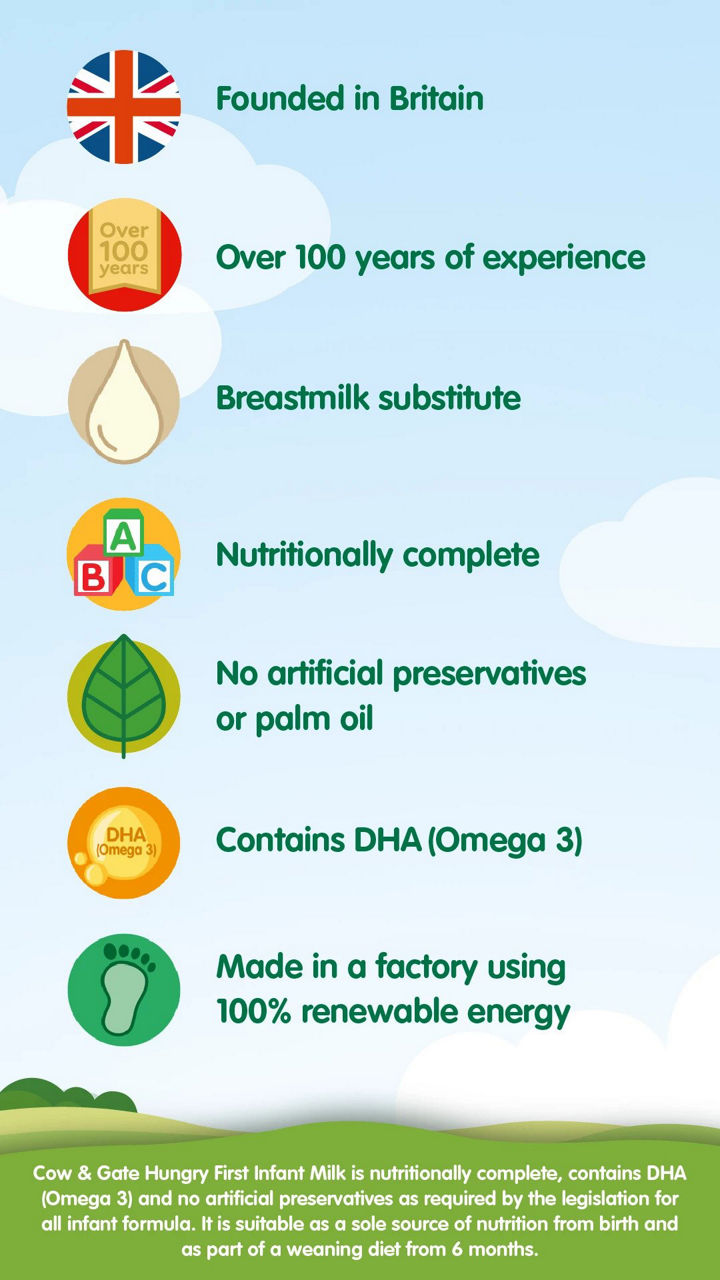 Founded in Britain

Over 100 years

Over 100 years of experience

Breastmilk substitute

A B C

Nutritionally complete

No artificial preservatives or palm oil

DHA (Omega 3)

Contains DHA (Omega 3)

Made in a factory using 100% renewable energy

Cow & Gate Hungry First Infant Milk is nutritionally complete, contains DHA (Omega 3) and no artificial preservatives as required by the legislation for all infant formula. It is suitable as a sole source of nutrition from birth and as part of a weaning diet from 6 months.